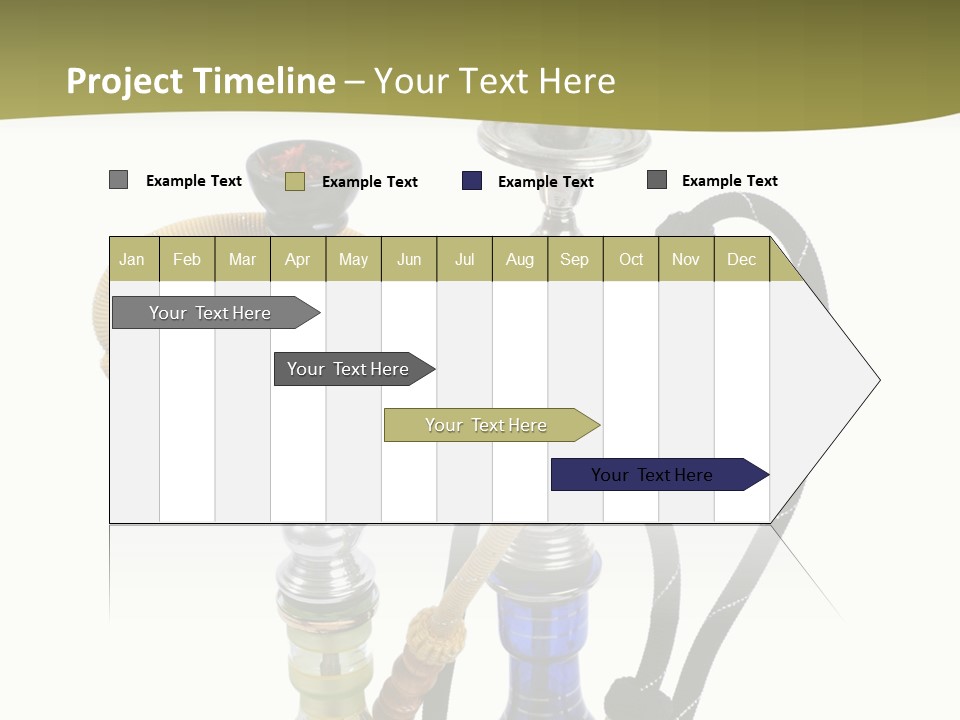 Project Timeline – Your Text Here

Example Text
Example Text
Example Text
Example Text

| Jan | Feb | Mar | Apr | May | Jun | Jul | Aug | Sep | Oct | Nov | Dec |
|---|---|---|---|---|---|---|---|---|---|---|---|

Your Text Here
Your Text Here
Your Text Here
Your Text Here